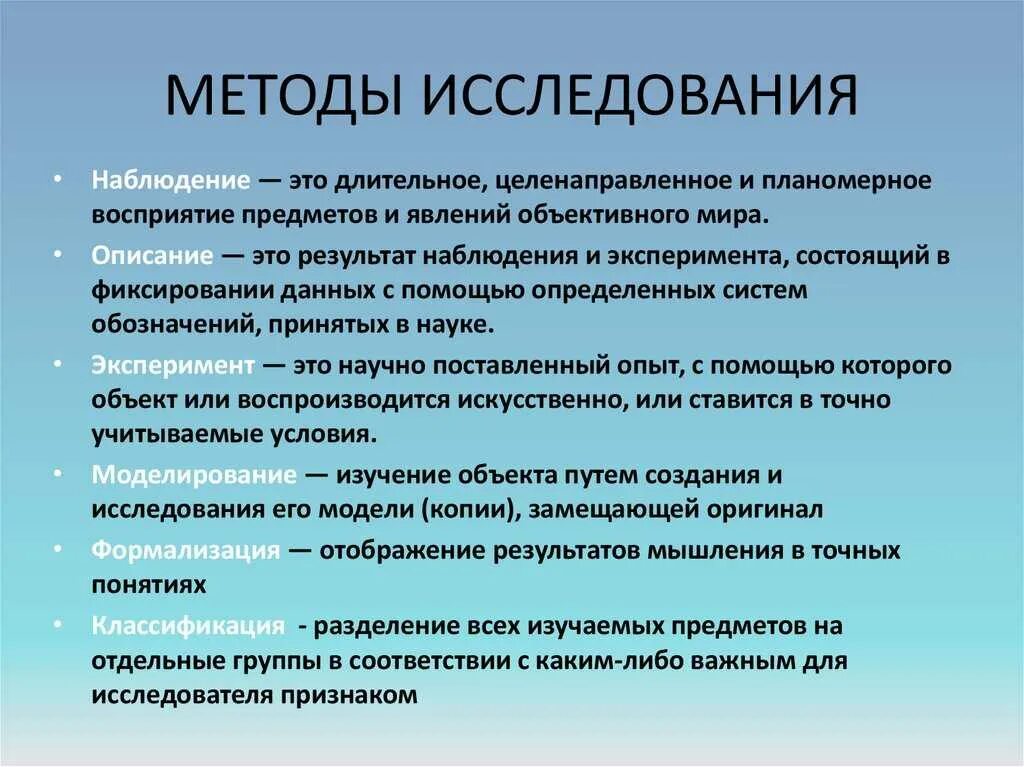 МЕТОДЫ ИССЛЕДОВАНИЯ

• Наблюдение — это длительное, целенаправленное и планомерное восприятие предметов и явлений объективного мира.

• Описание — это результат наблюдения и эксперимента, состоящий в фиксировании данных с помощью определенных систем обозначений, принятых в науке.

• Эксперимент — это научно поставленный опыт, с помощью которого объект или воспроизводится искусственно, или ставится в точно учитываемые условия.

• Моделирование — изучение объекта путем создания и исследования его модели (копии), замещающей оригинал

• Формализация — отображение результатов мышления в точных понятиях

• Классификация - разделение всех изучаемых предметов на отдельные группы в соответствии с каким-либо важным для исследователя признаком